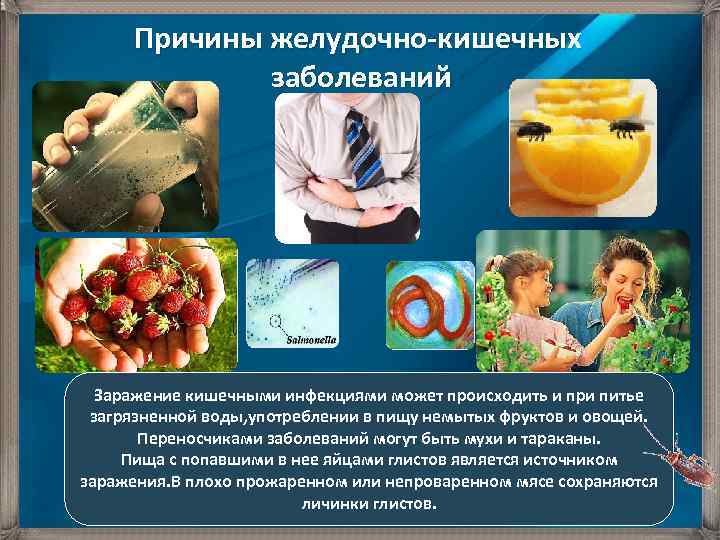 Причины желудочно-кишечных заболеваний

Salmonella

Заражение кишечными инфекциями может происходить и при питье загрязненной воды,употреблении в пищу немытых фруктов и овощей. Переносчиками заболеваний могут быть мухи и тараканы. Пища с попавшими в нее яйцами глистов является источником заражения.В плохо прожаренном или непроваренном мясе сохраняются личинки глистов.